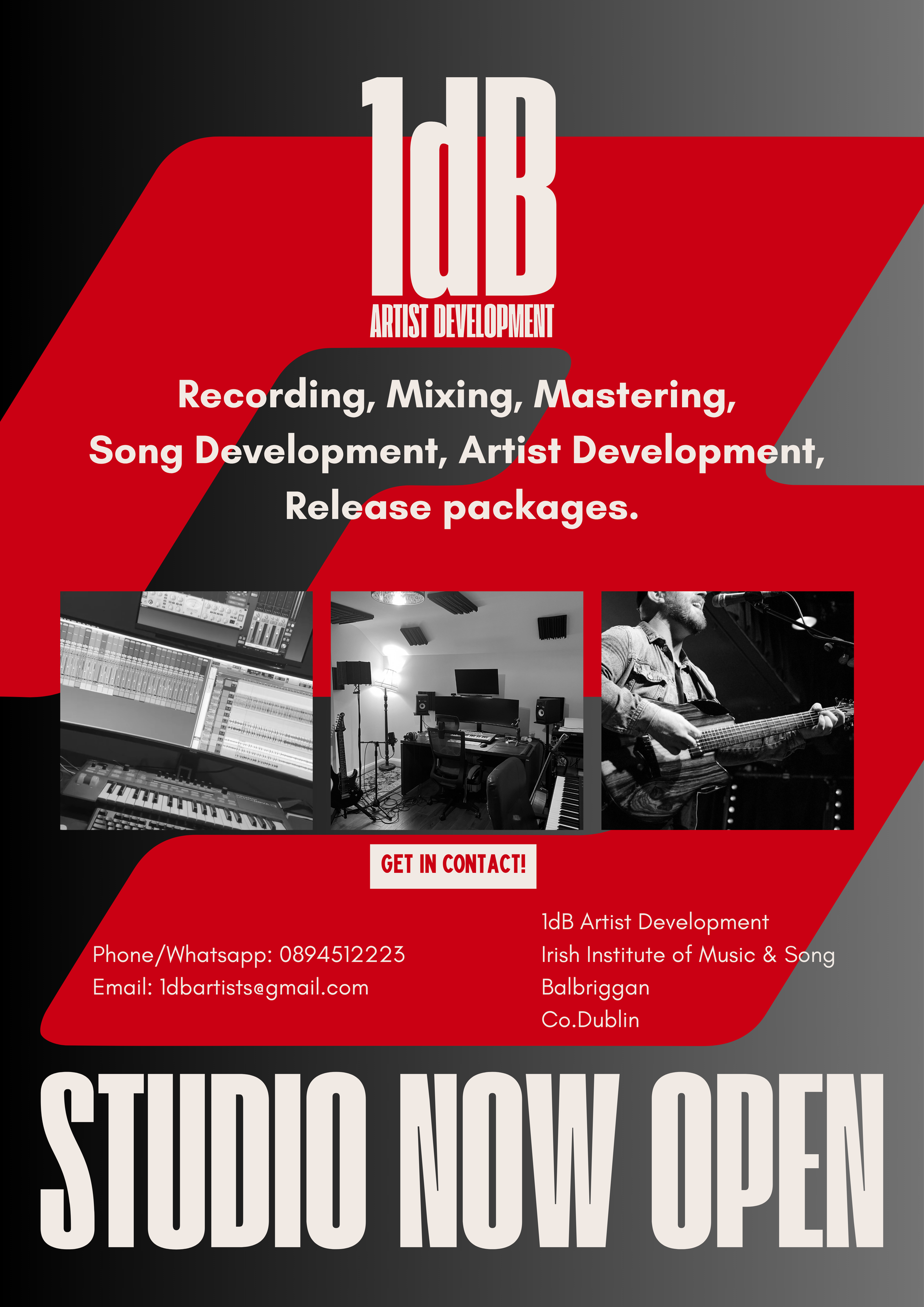 1dB
ARTIST DEVELOPMENT

Recording, Mixing, Mastering, Song Development, Artist Development, Release packages.

GET IN CONTACT!

Phone/Whatsapp: 0894512223
Email: 1dbartists@gmail.com

1dB Artist Development
Irish Institute of Music & Song
Balbriggan
Co.Dublin

STUDIO NOW OPEN